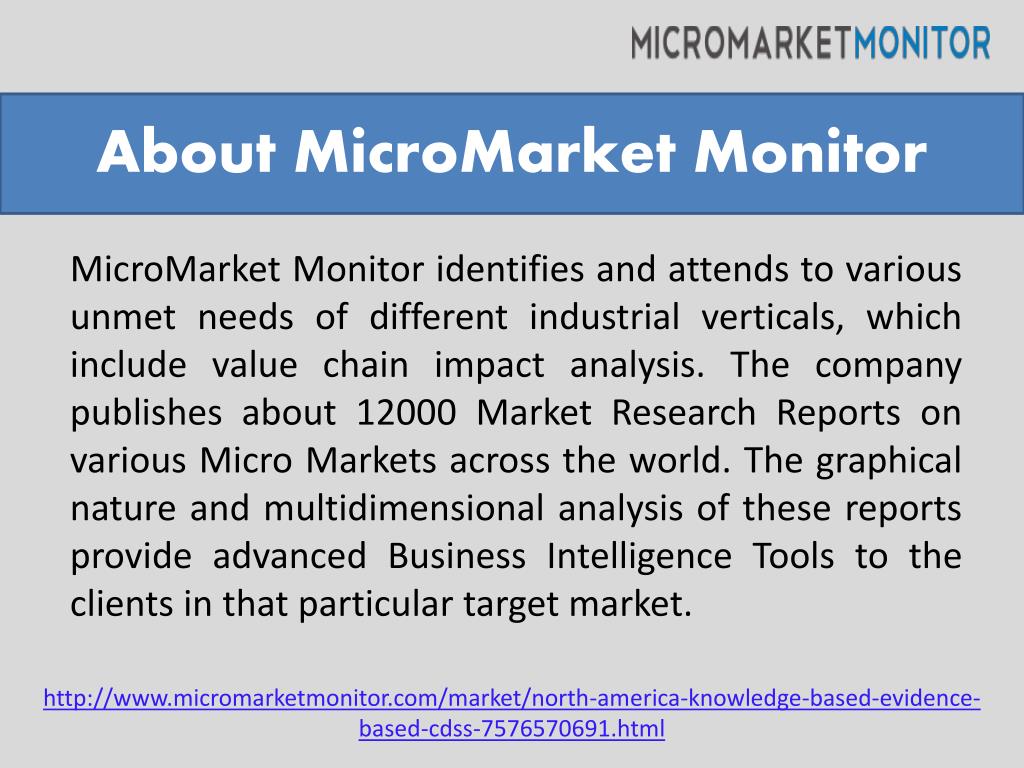 MICROMARKETMONITOR

About MicroMarket Monitor

MicroMarket Monitor identifies and attends to various unmet needs of different industrial verticals, which include value chain impact analysis. The company publishes about 12000 Market Research Reports on various Micro Markets across the world. The graphical nature and multidimensional analysis of these reports provide advanced Business Intelligence Tools to the clients in that particular target market.

http://www.micromarketmonitor.com/market/north-america-knowledge-based-evidence-based-cdss-7576570691.html